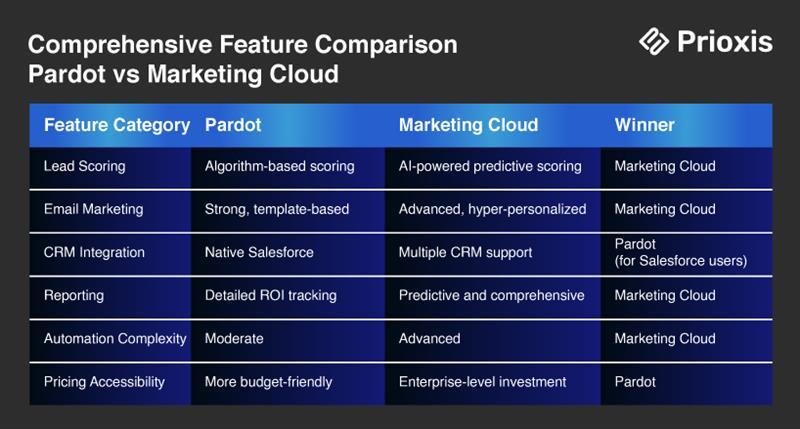 Comprehensive Feature Comparison
Pardot vs Marketing Cloud

Prioxis

| Feature Category | Pardot | Marketing Cloud | Winner |
|---|---|---|---|
| Lead Scoring | Algorithm-based scoring | AI-powered predictive scoring | Marketing Cloud |
| Email Marketing | Strong, template-based | Advanced, hyper-personalized | Marketing Cloud |
| CRM Integration | Native Salesforce | Multiple CRM support | Pardot (for Salesforce users) |
| Reporting | Detailed ROI tracking | Predictive and comprehensive | Marketing Cloud |
| Automation Complexity | Moderate | Advanced | Marketing Cloud |
| Pricing Accessibility | More budget-friendly | Enterprise-level investment | Pardot |